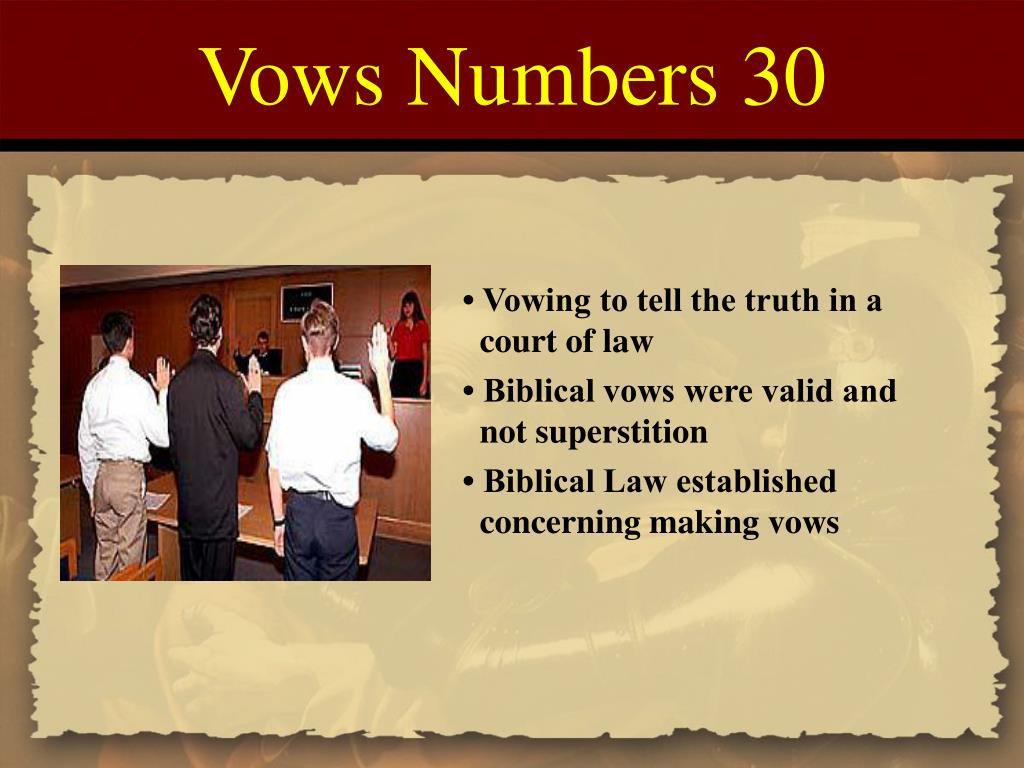 Vows Numbers 30

• Vowing to tell the truth in a court of law

• Biblical vows were valid and not superstition

• Biblical Law established concerning making vows